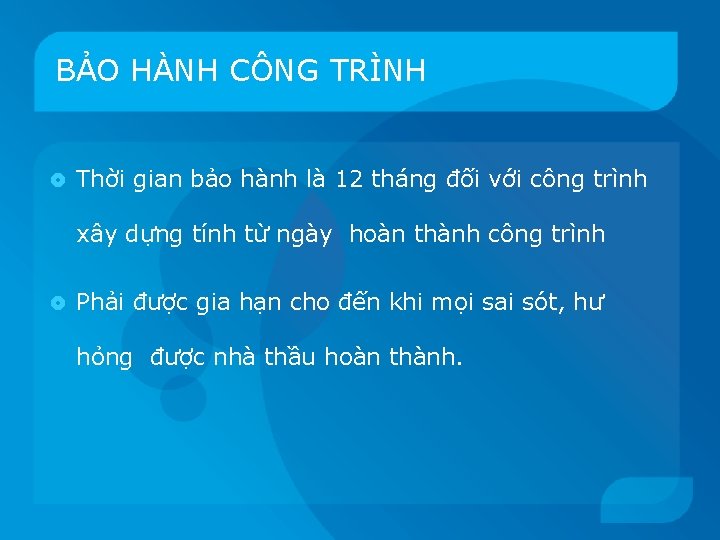 BẢO HÀNH CÔNG TRÌNH

Thời gian bảo hành là 12 tháng đối với công trình xây dựng tính từ ngày hoàn thành công trình

Phải được gia hạn cho đến khi mọi sai sót, hư hỏng được nhà thầu hoàn thành.